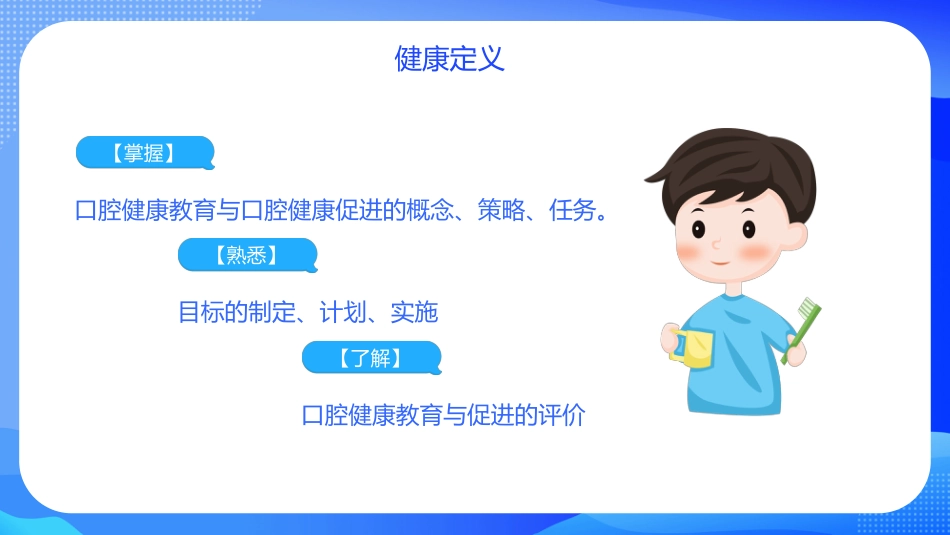 健康定义

【掌握】

口腔健康教育与口腔健康促进的概念、策略、任务。

【熟悉】

目标的制定、计划、实施

【了解】

口腔健康教育与促进的评价